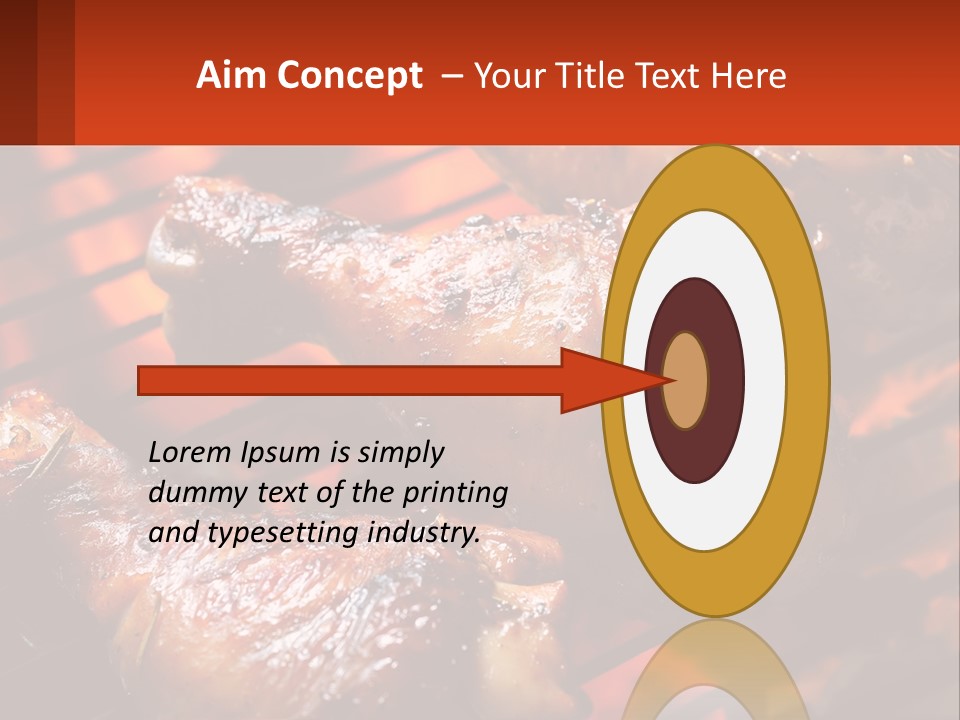 Aim Concept – Your Title Text Here

Lorem Ipsum is simply dummy text of the printing and typesetting industry.